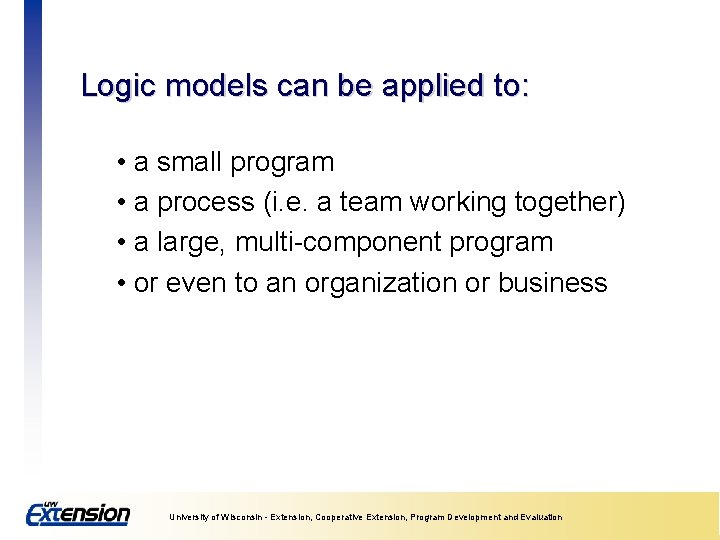 Logic models can be applied to:

• a small program
• a process (i.e. a team working together)
• a large, multi-component program
• or even to an organization or business

UW Extension

University of Wisconsin - Extension, Cooperative Extension, Program Development and Evaluation